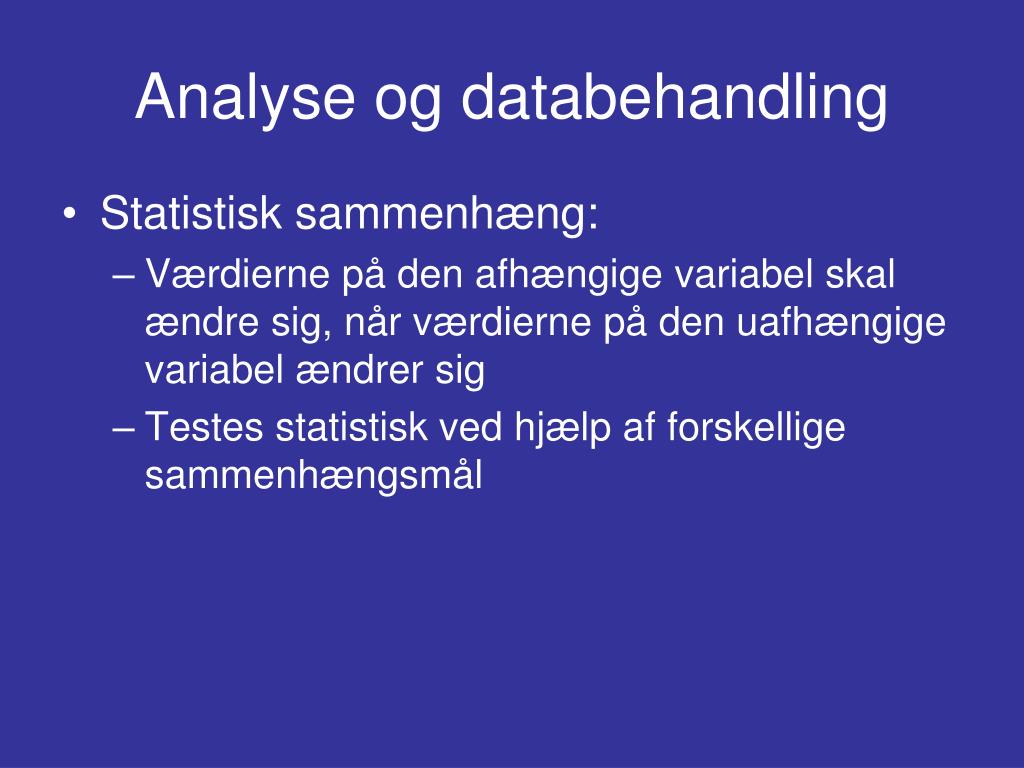 Analyse og databehandling

• Statistisk sammenhæng:
– Værdierne på den afhængige variabel skal ændre sig, når værdierne på den uafhængige variabel ændrer sig
– Testes statistisk ved hjælp af forskellige sammenhængsmål